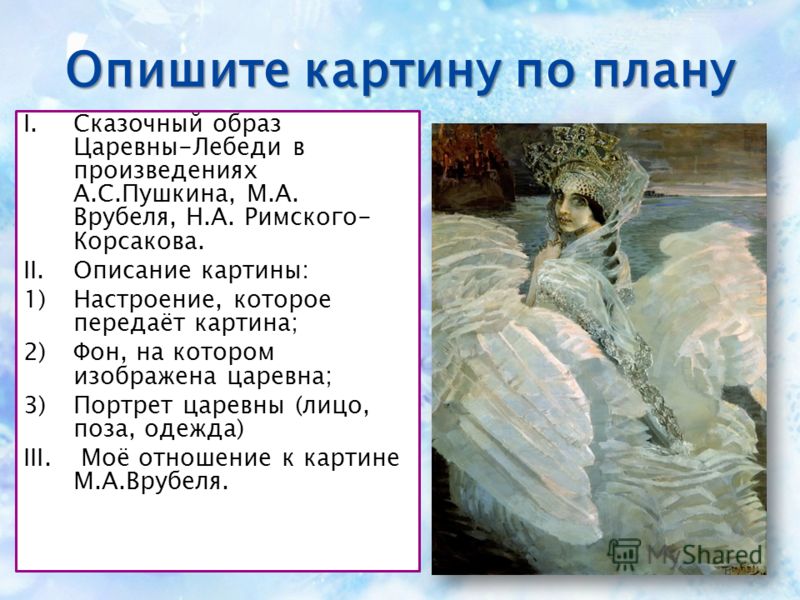 Опишите картину по плану

I. Сказочный образ Царевны-Лебеди в произведениях А.С.Пушкина, М.А. Врубеля, Н.А. Римского-Корсакова.

II. Описание картины:

1) Настроение, которое передаёт картина;

2) Фон, на котором изображена царевна;

3) Портрет царевны (лицо, поза, одежда)

III. Моё отношение к картине М.А.Врубеля.

MyShared